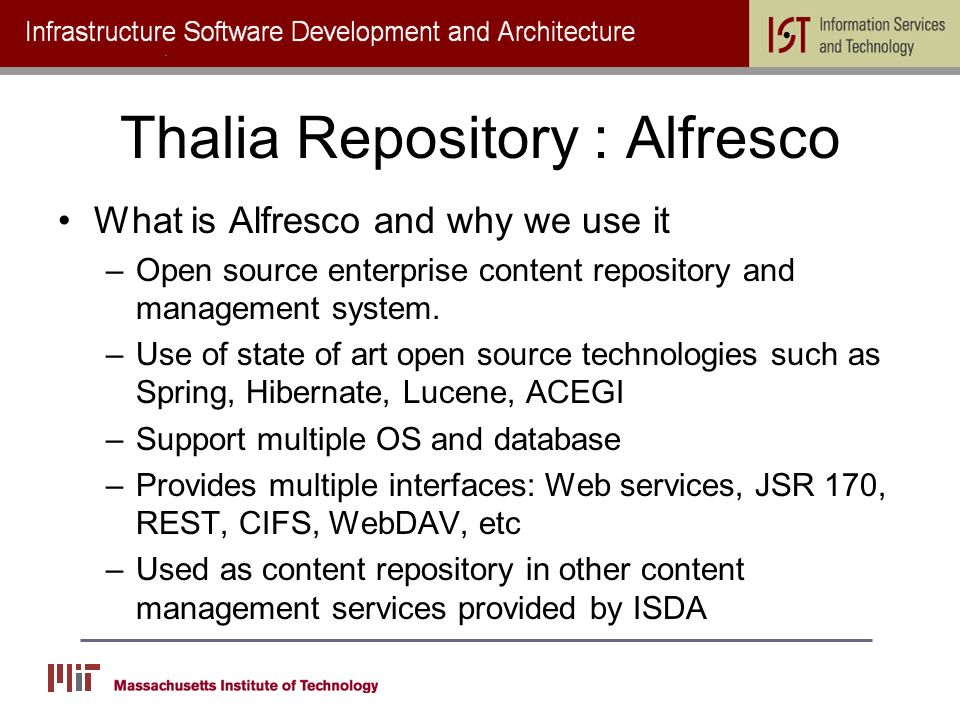 Infrastructure Software Development and Architecture

IST Information Services and Technology

Thalia Repository : Alfresco

• What is Alfresco and why we use it
– Open source enterprise content repository and management system.
– Use of state of art open source technologies such as Spring, Hibernate, Lucene, ACEGI
– Support multiple OS and database
– Provides multiple interfaces: Web services, JSR 170, REST, CIFS, WebDAV, etc
– Used as content repository in other content management services provided by ISDA

MIT Massachusetts Institute of Technology